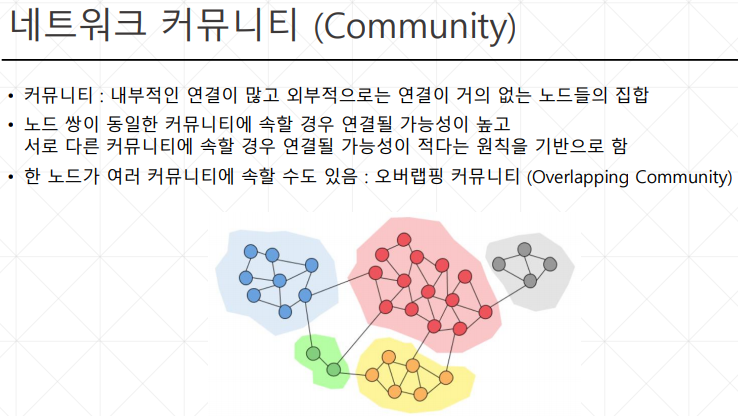 네트워크 커뮤니티 (Community)

• 커뮤니티 : 내부적인 연결이 많고 외부적으로는 연결이 거의 없는 노드들의 집합

• 노드 쌍이 동일한 커뮤니티에 속할 경우 연결될 가능성이 높고
서로 다른 커뮤니티에 속할 경우 연결될 가능성이 적다는 원칙을 기반으로 함

• 한 노드가 여러 커뮤니티에 속할 수도 있음 : 오버랩핑 커뮤니티 (Overlapping Community)